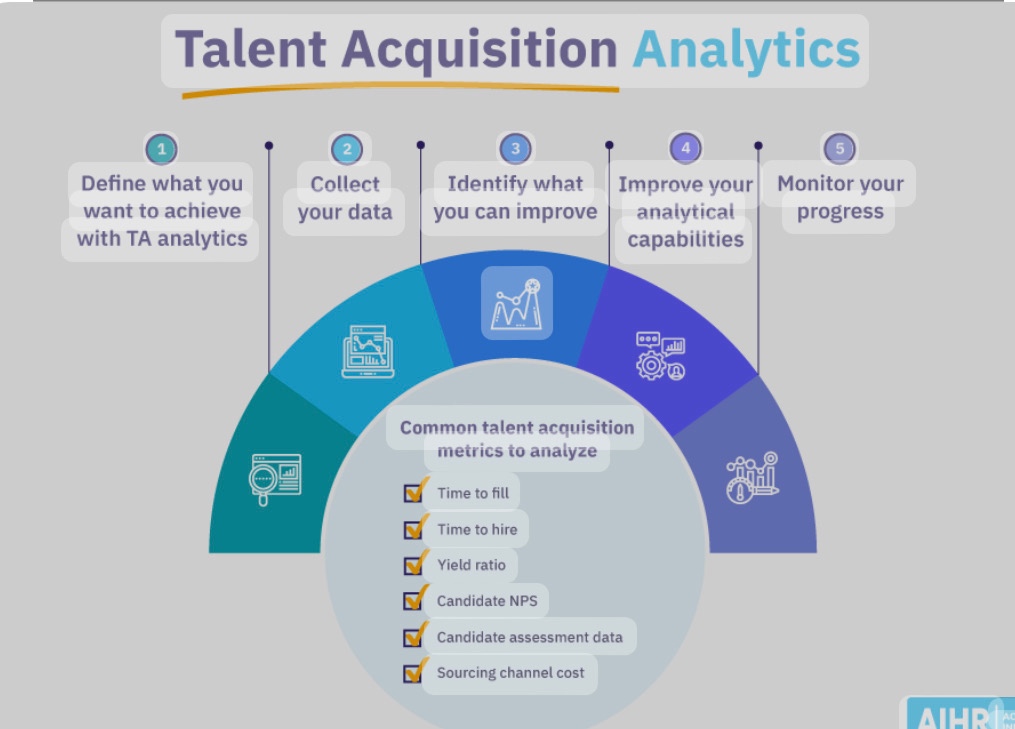 Talent Acquisition Analytics

1
Define what you want to achieve with TA analytics

2
Collect your data

3
Identify what you can improve

4
Improve your analytical capabilities

5
Monitor your progress

Common talent acquisition metrics to analyze

Time to fill
Time to hire
Yield ratio
Candidate NPS
Candidate assessment data
Sourcing channel cost

AIHR